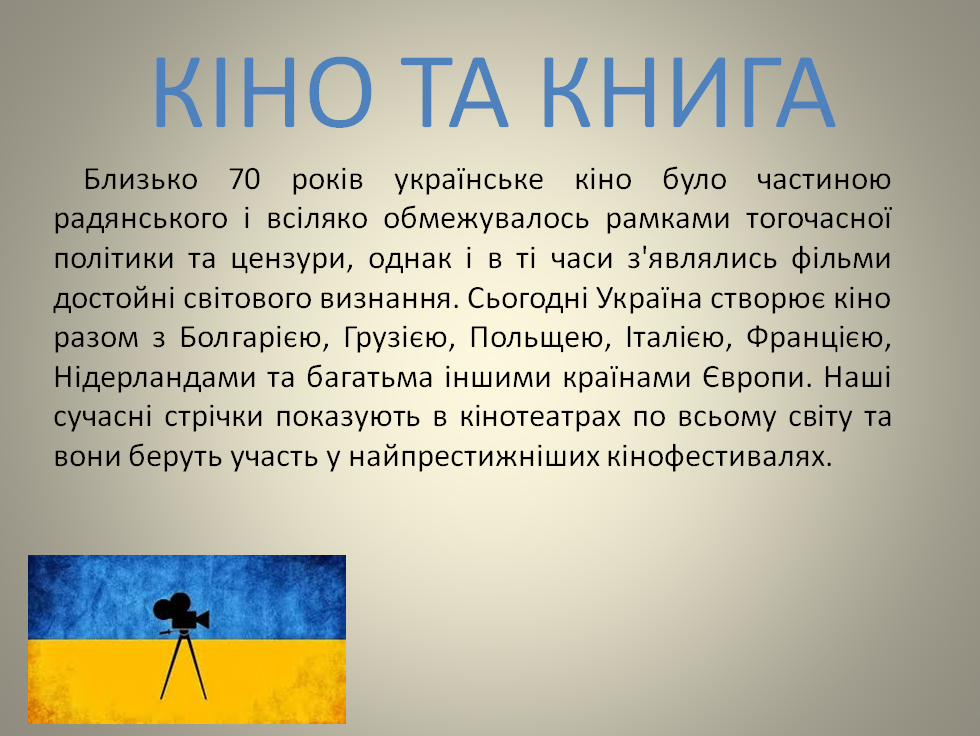 КІНО ТА КНИГА

Близько 70 років українське кіно було частиною радянського і всіляко обмежувалось рамками тогочасної політики та цензури, однак і в ті часи з'являлись фільми достойні світового визнання. Сьогодні Україна створює кіно разом з Болгарією, Грузією, Польщею, Італією, Францією, Нідерландами та багатьма іншими країнами Європи. Наші сучасні стрічки показують в кінотеатрах по всьому світу та вони беруть участь у найпрестижніших кінофестивалях.